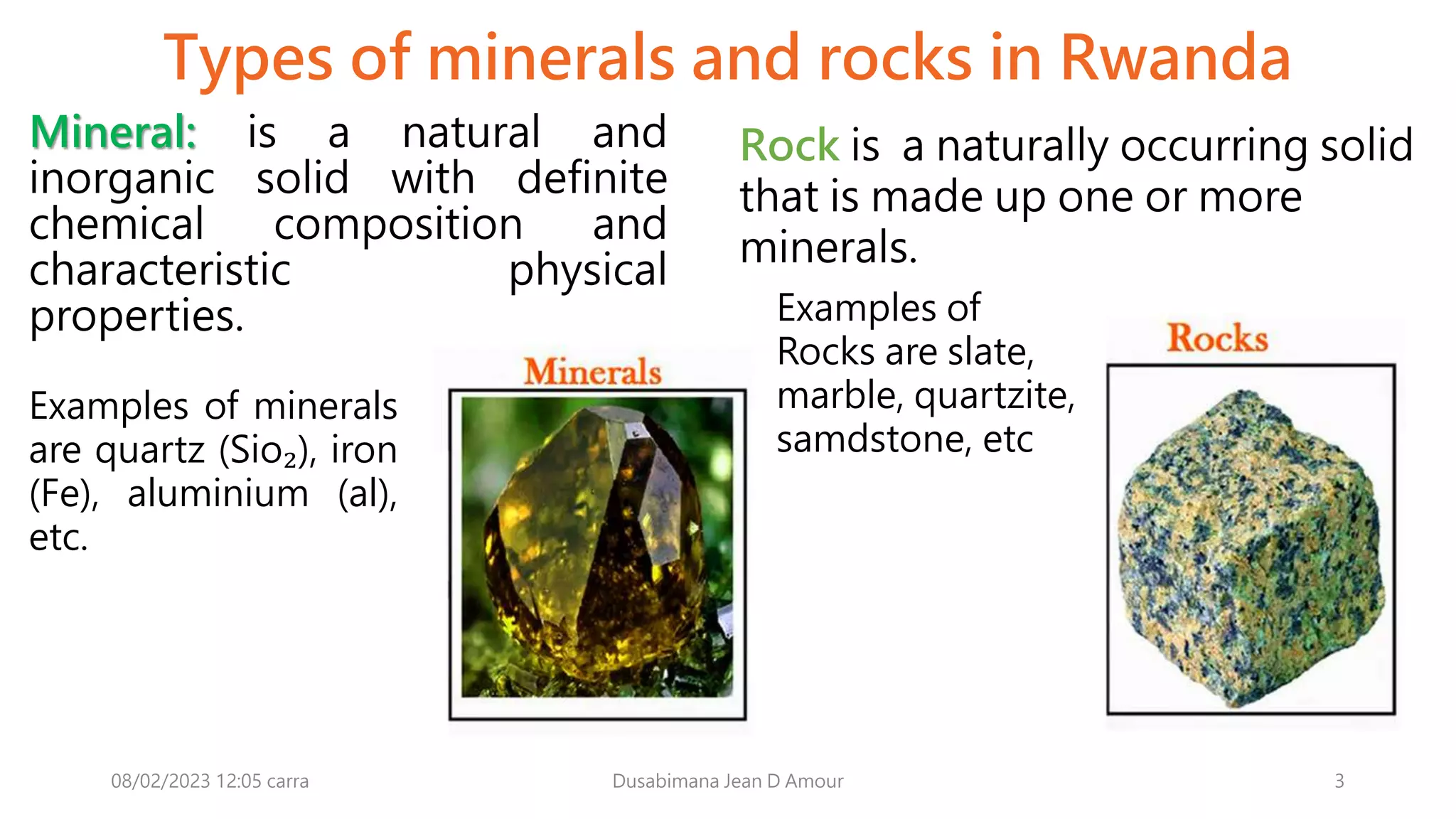 Types of minerals and rocks in Rwanda

Mineral: is a natural and inorganic solid with definite chemical composition and characteristic physical properties.

Examples of minerals are quartz ($Sio_2$), iron (Fe), aluminium (al), etc.

Minerals

Rock is a naturally occurring solid that is made up one or more minerals.

Examples of Rocks are slate, marble, quartzite, samdstone, etc

Rocks

08/02/2023 12:05 carra

Dusabimana Jean D Amour

3